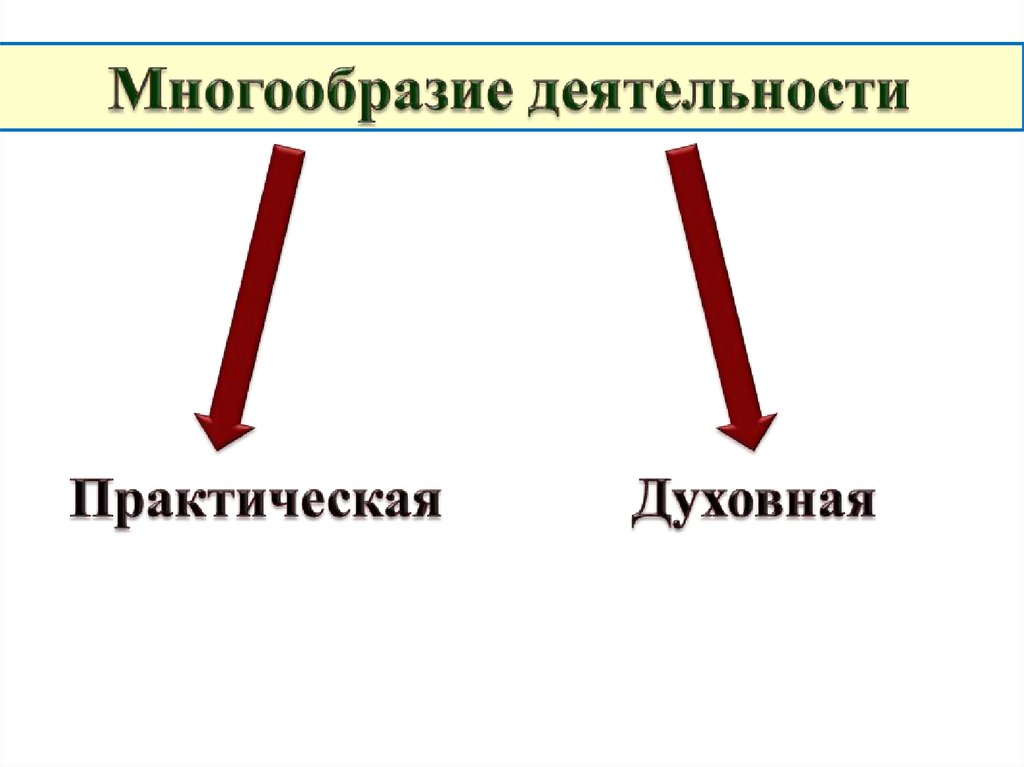 Многообразие деятельности

Практическая

Духовная